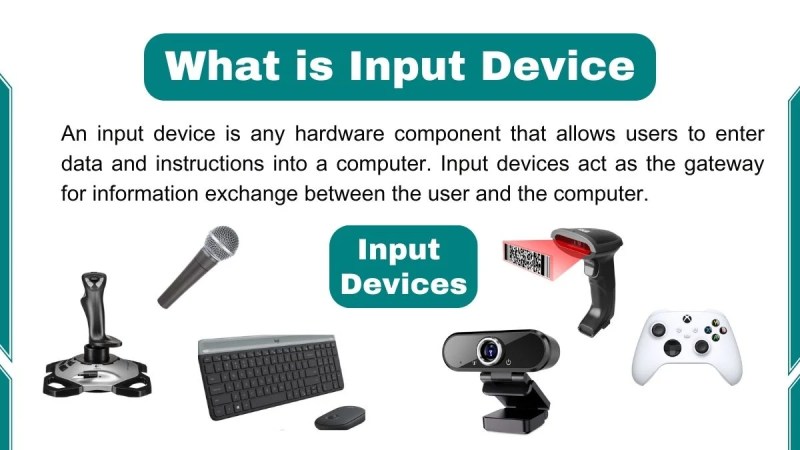 What is Input Device

An input device is any hardware component that allows users to enter data and instructions into a computer. Input devices act as the gateway for information exchange between the user and the computer.

Input Devices